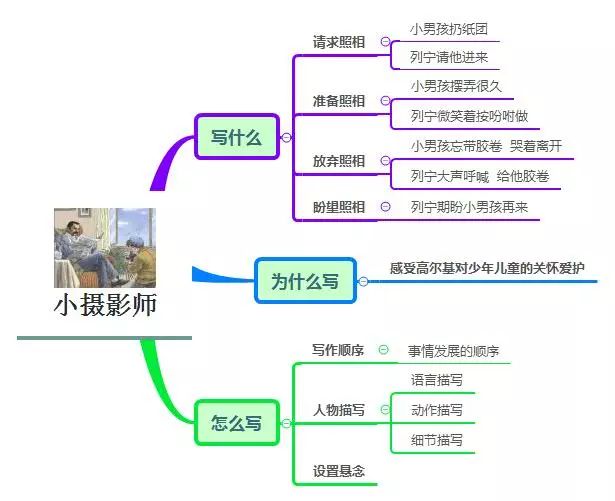 小摄影师

写什么

请求照相
小男孩扔纸团
列宁请他进来

准备照相
小男孩摆弄很久
列宁微笑着按吩咐做

放弃照相
小男孩忘带胶卷 哭着离开
列宁大声呼喊 给他胶卷

盼望照相
列宁期盼小男孩再来

为什么写
感受高尔基对少年儿童的关怀爱护

怎么写

写作顺序
事情发展的顺序

人物描写
语言描写
动作描写
细节描写

设置悬念